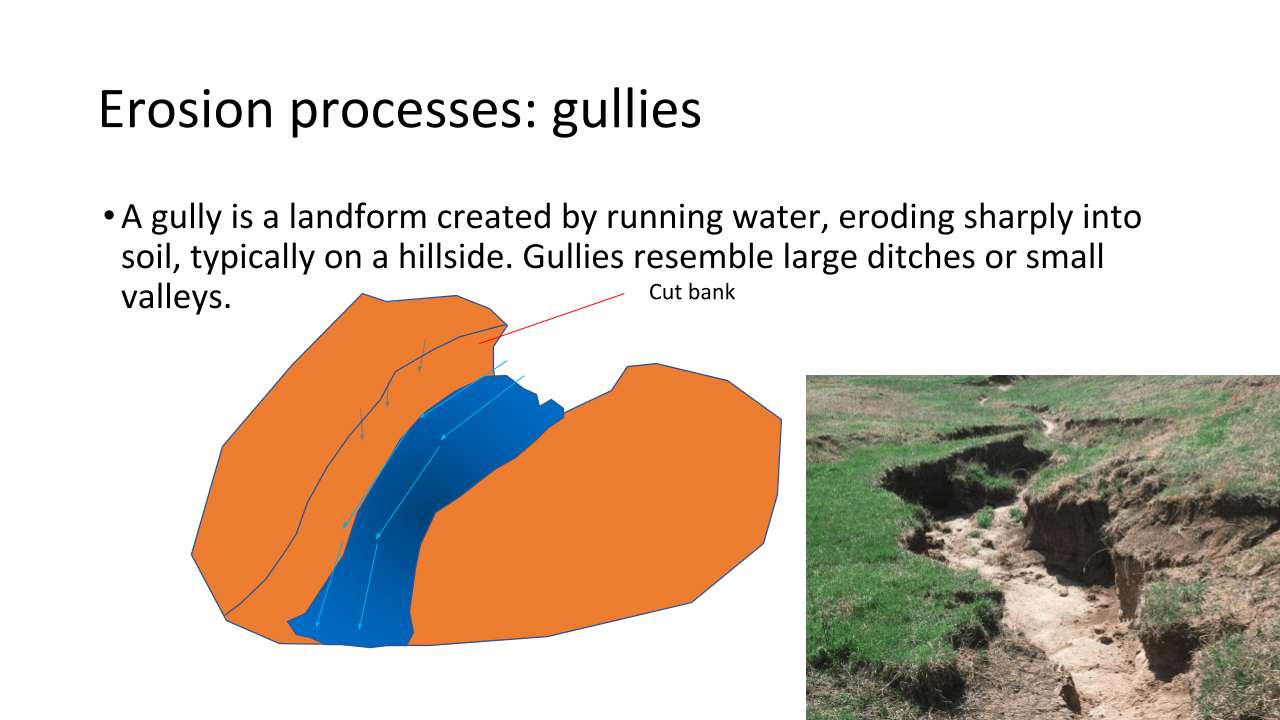 Erosion processes: gullies

• A gully is a landform created by running water, eroding sharply into soil, typically on a hillside. Gullies resemble large ditches or small valleys.

Cut bank